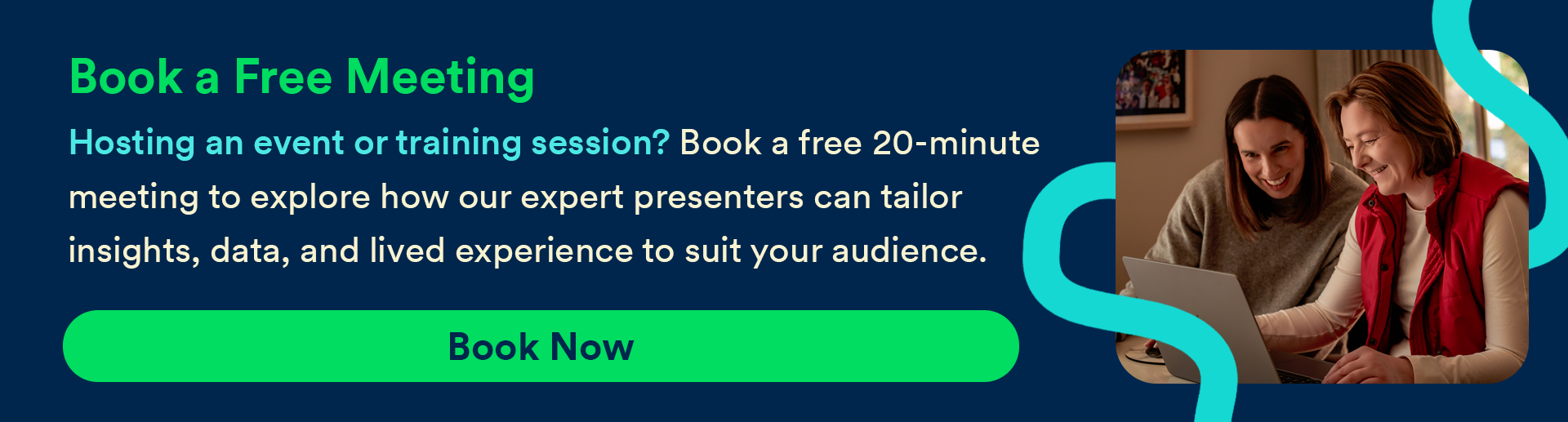 Book a Free Meeting

Hosting an event or training session? Book a free 20-minute meeting to explore how our expert presenters can tailor insights, data, and lived experience to suit your audience.

Book Now